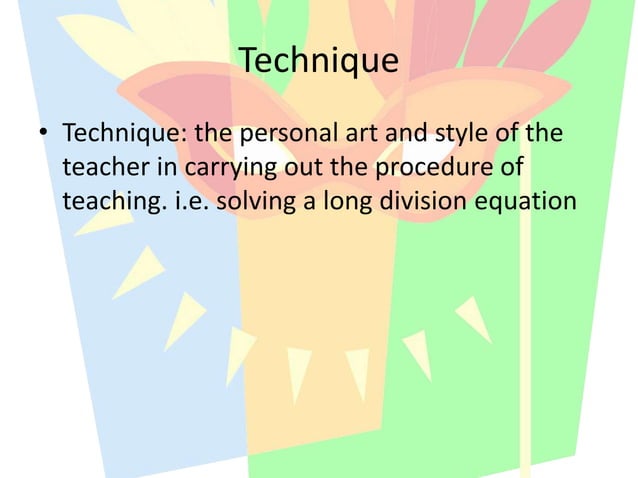 Technique

• Technique: the personal art and style of the teacher in carrying out the procedure of teaching. i.e. solving a long division equation